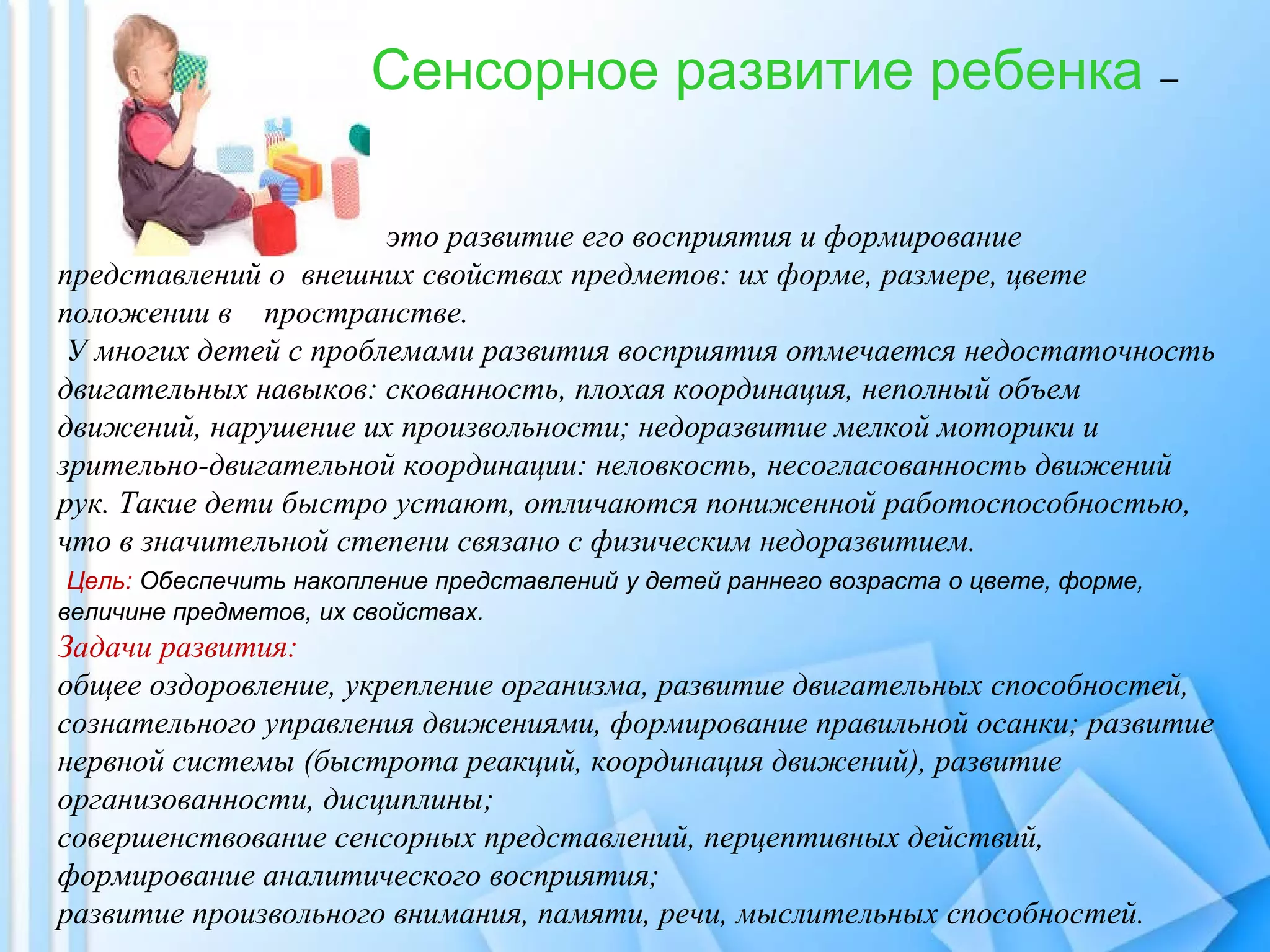 Сенсорное развитие ребенка –

это развитие его восприятия и формирование представлений о внешних свойствах предметов: их форме, размере, цвете положении в пространстве.
У многих детей с проблемами развития восприятия отмечается недостаточность двигательных навыков: скованность, плохая координация, неполный объем движений, нарушение их произвольности; недоразвитие мелкой моторики и зрительно-двигательной координации: неловкость, несогласованность движений рук. Такие дети быстро устают, отличаются пониженной работоспособностью, что в значительной степени связано с физическим недоразвитием.

Цель: Обеспечить накопление представлений у детей раннего возраста о цвете, форме, величине предметов, их свойствах.

Задачи развития:
общее оздоровление, укрепление организма, развитие двигательных способностей, сознательного управления движениями, формирование правильной осанки; развитие нервной системы (быстрота реакций, координация движений), развитие организованности, дисциплины;
совершенствование сенсорных представлений, перцептивных действий, формирование аналитического восприятия;
развитие произвольного внимания, памяти, речи, мыслительных способностей.